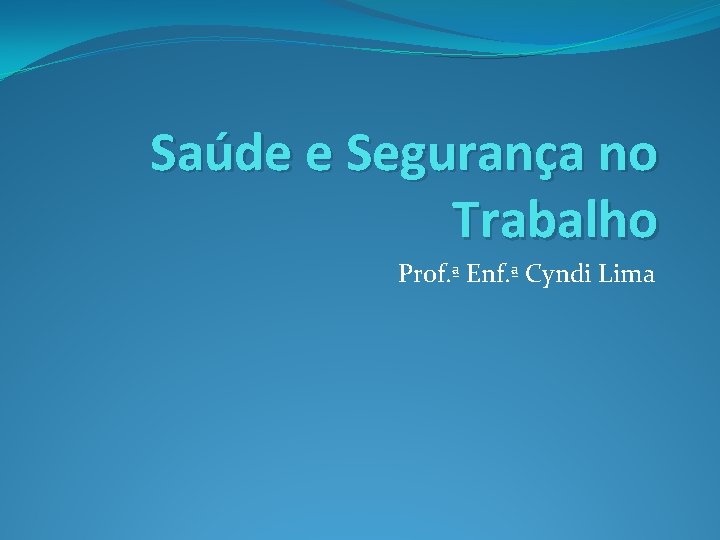 Saúde e Segurança no Trabalho

Prof.ª Enf.ª Cyndi Lima